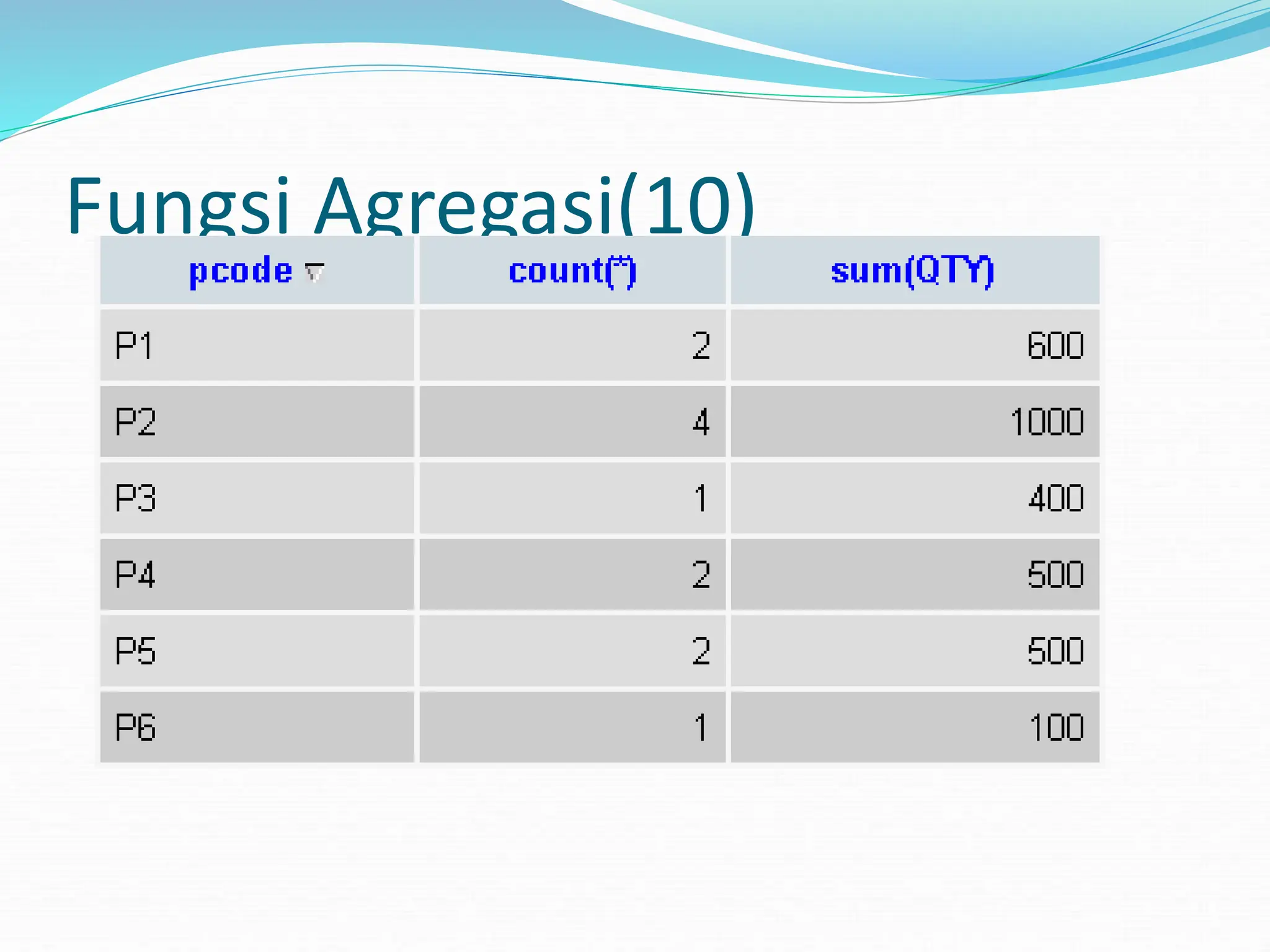 Fungsi Agregasi(10)

| pcode | count(*) | sum(QTY) |
|---|---|---|
| P1 | 2 | 600 |
| P2 | 4 | 1000 |
| P3 | 1 | 400 |
| P4 | 2 | 500 |
| P5 | 2 | 500 |
| P6 | 1 | 100 |